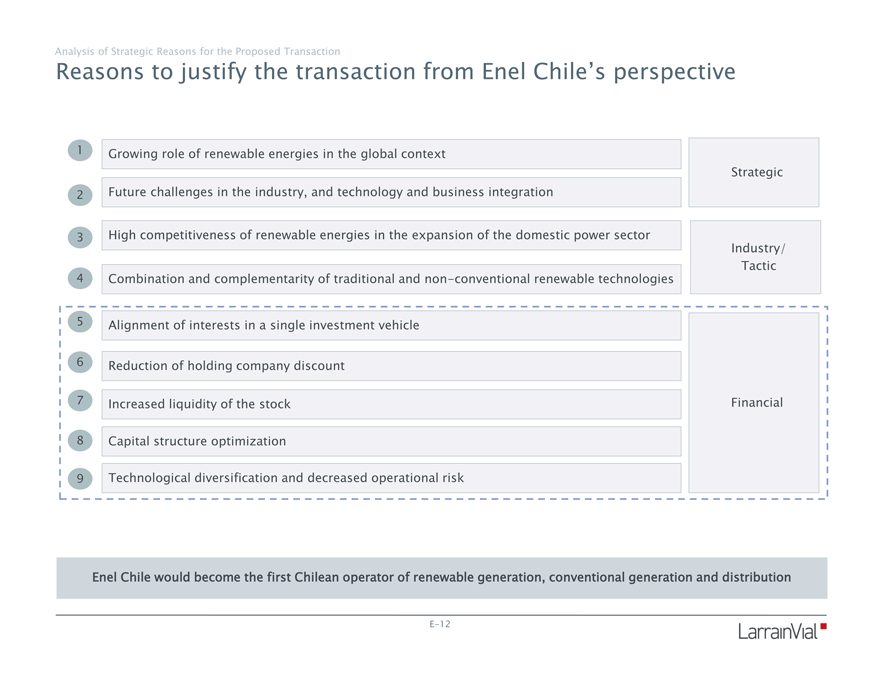 Analysis of Strategic Reasons for the Proposed Transaction

Reasons to justify the transaction from Enel Chile's perspective

1 Growing role of renewable energies in the global context

2 Future challenges in the industry, and technology and business integration

Strategic

3 High competitiveness of renewable energies in the expansion of the domestic power sector

4 Combination and complementarity of traditional and non-conventional renewable technologies

Industry/ Tactic

5 Alignment of interests in a single investment vehicle

6 Reduction of holding company discount

7 Increased liquidity of the stock

8 Capital structure optimization

9 Technological diversification and decreased operational risk

Financial

Enel Chile would become the first Chilean operator of renewable generation, conventional generation and distribution

E-12

LarrainVial